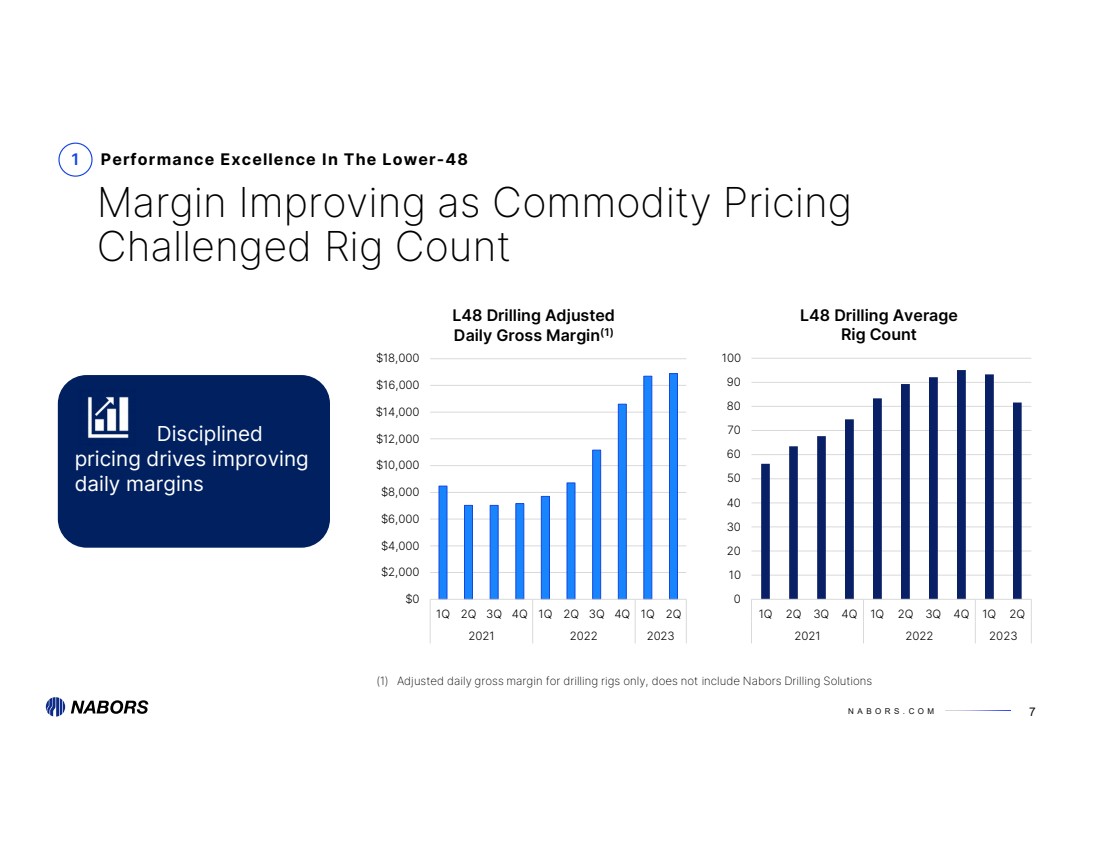 1 Performance Excellence In The Lower-48

Margin Improving as Commodity Pricing Challenged Rig Count

Disciplined pricing drives improving daily margins

L48 Drilling Adjusted Daily Gross Margin$^{(1)}$

$18,000
$16,000
$14,000
$12,000
$10,000
$8,000
$6,000
$4,000
$2,000
$0

1Q 2Q 3Q 4Q 1Q 2Q 3Q 4Q 1Q 2Q
2021 2022 2023

L48 Drilling Average Rig Count

100
90
80
70
60
50
40
30
20
10
0

1Q 2Q 3Q 4Q 1Q 2Q 3Q 4Q 1Q 2Q
2021 2022 2023

(1) Adjusted daily gross margin for drilling rigs only, does not include Nabors Drilling Solutions

NABORS

NABORS.COM 7